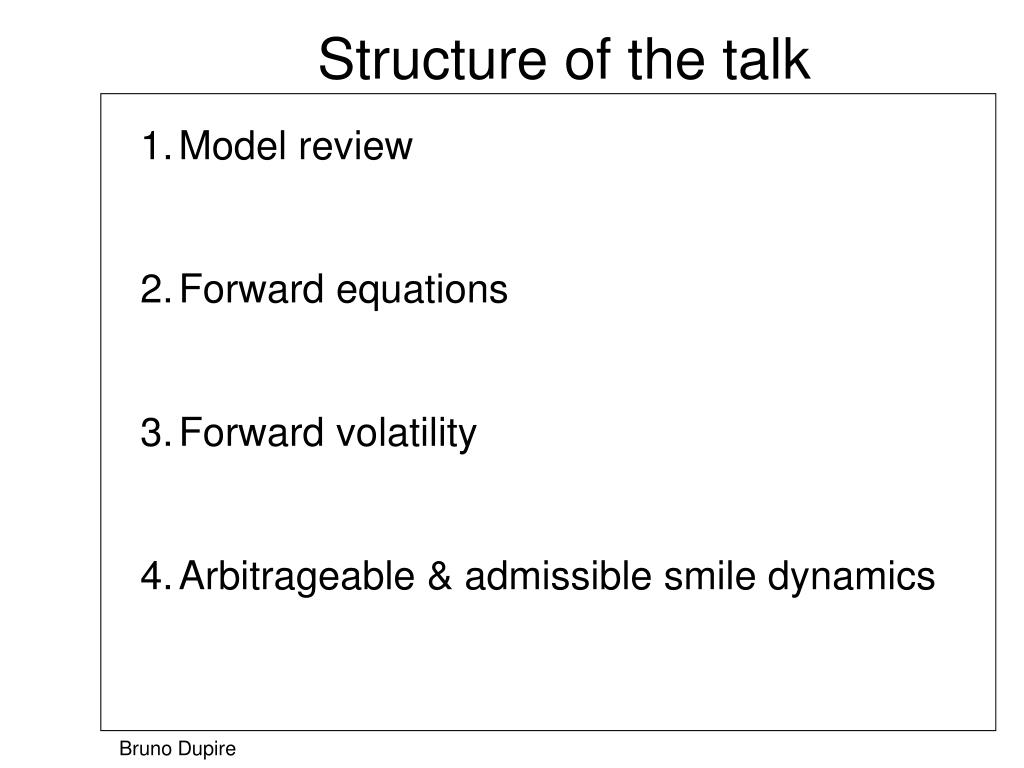 Structure of the talk

1. Model review

2. Forward equations

3. Forward volatility

4. Arbitrageable & admissible smile dynamics

Bruno Dupire